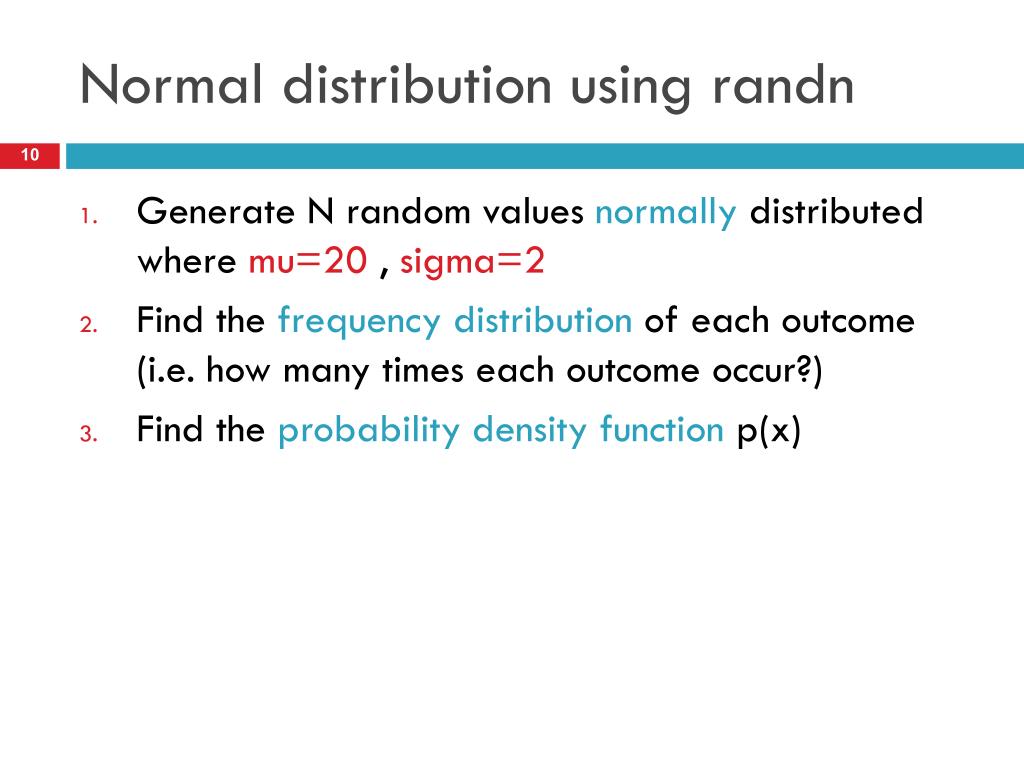 Normal distribution using randn

10

1. Generate N random values normally distributed where mu=20 , sigma=2
2. Find the frequency distribution of each outcome (i.e. how many times each outcome occur?)
3. Find the probability density function p(x)